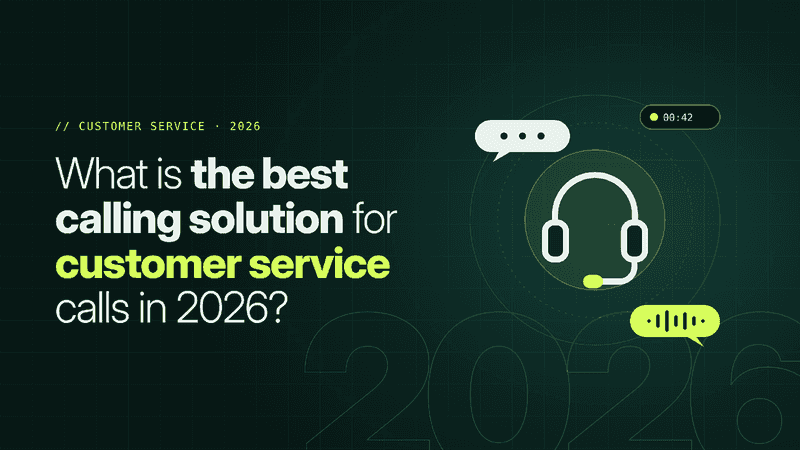 // CUSTOMER SERVICE · 2026

What is the best calling solution for customer service calls in 2026?

00:42

2026